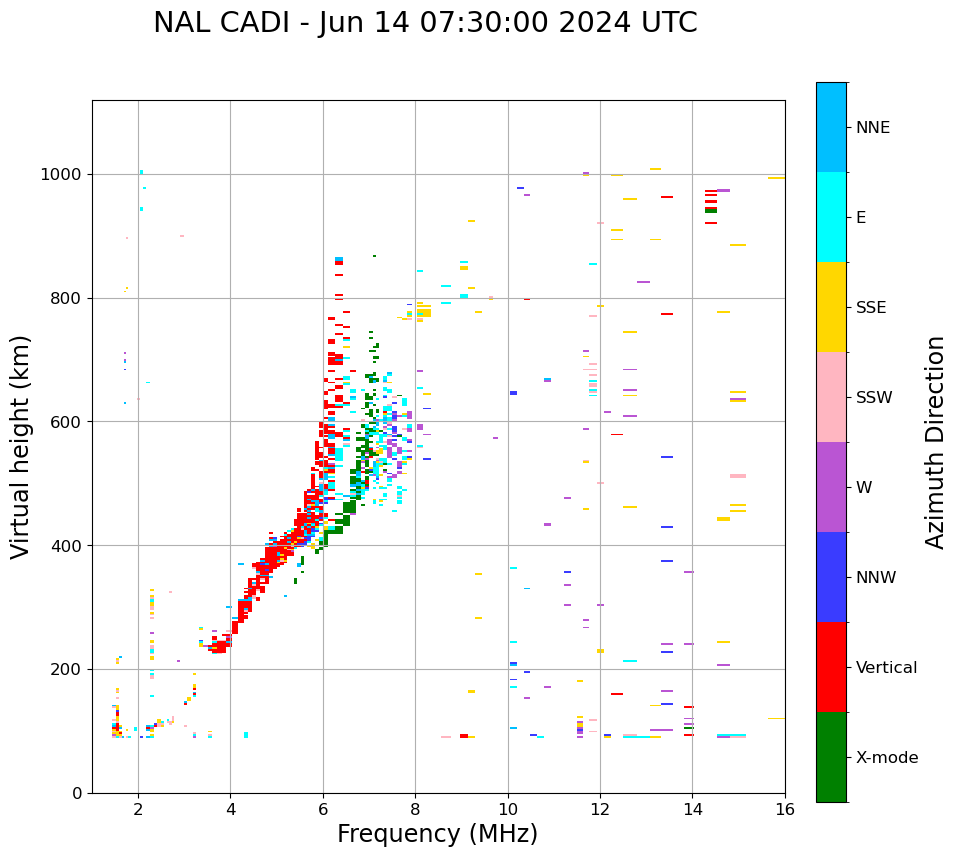 NAL CADI - Jun 14 07:30:00 2024 UTC

Virtual height (km)

1000
800
600
400
200
0

2
4
6
8
10
12
14
16

Frequency (MHz)

NNE
E
SSE
SSW
W
NNW
Vertical
X-mode

Azimuth Direction